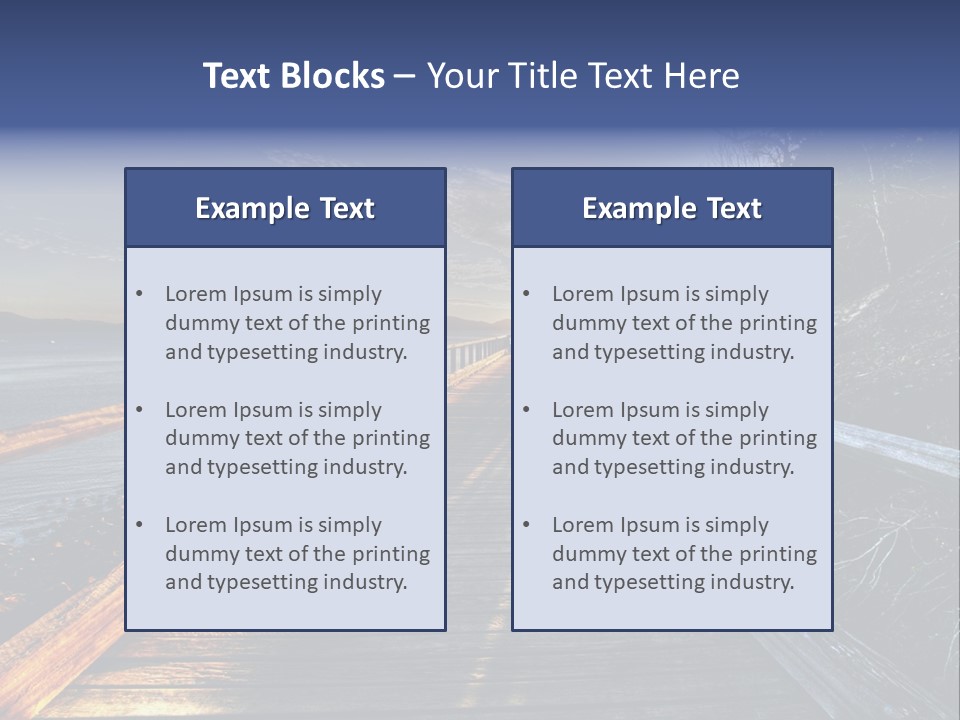 Text Blocks – Your Title Text Here

Example Text

• Lorem Ipsum is simply dummy text of the printing and typesetting industry.

• Lorem Ipsum is simply dummy text of the printing and typesetting industry.

• Lorem Ipsum is simply dummy text of the printing and typesetting industry.

Example Text

• Lorem Ipsum is simply dummy text of the printing and typesetting industry.

• Lorem Ipsum is simply dummy text of the printing and typesetting industry.

• Lorem Ipsum is simply dummy text of the printing and typesetting industry.